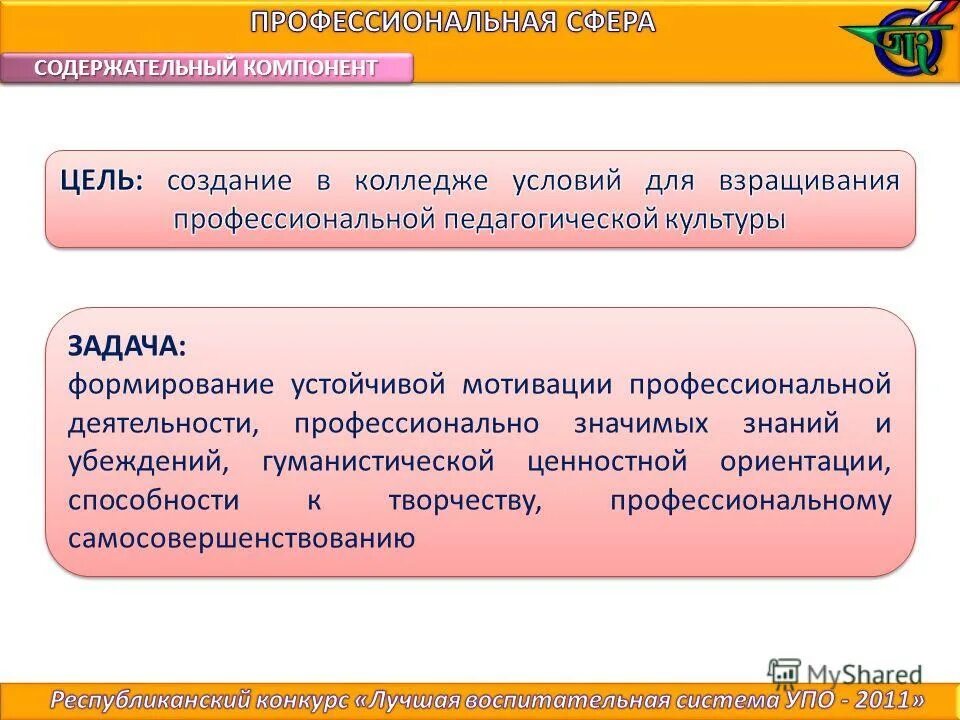 ПРОФЕССИОНАЛЬНАЯ СФЕРА

СОДЕРЖАТЕЛЬНЫЙ КОМПОНЕНТ

ЦЕЛЬ: создание в колледже условий для взращивания профессиональной педагогической культуры

ЗАДАЧА:
формирование устойчивой мотивации профессиональной деятельности, профессионально значимых знаний и убеждений, гуманистической ценностной ориентации, способности к творчеству, профессиональному самосовершенствованию

MyShared

Республиканский конкурс «Лучшая воспитательная система УПО - 2011»